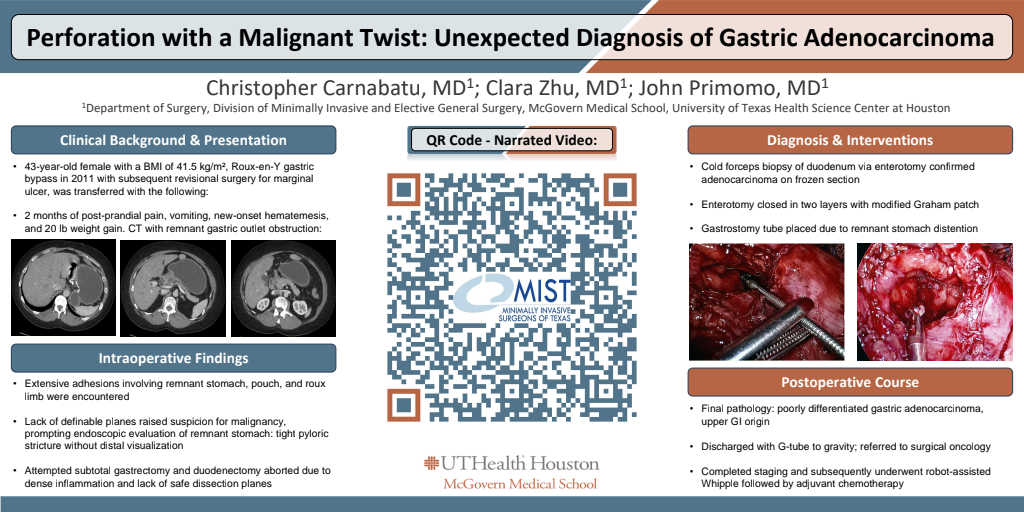 Perforation with a Malignant Twist: Unexpected Diagnosis of Gastric Adenocarcinoma

Christopher Carnabatu, MD$^1$; Clara Zhu, MD$^1$; John Primomo, MD$^1$

$^1$Department of Surgery, Division of Minimally Invasive and Elective General Surgery, McGovern Medical School, University of Texas Health Science Center at Houston

Clinical Background & Presentation

• 43-year-old female with a BMI of 41.5 kg/m², Roux-en-Y gastric bypass in 2011 with subsequent revisional surgery for marginal ulcer, was transferred with the following:

• 2 months of post-prandial pain, vomiting, new-onset hematemesis, and 20 lb weight gain. CT with remnant gastric outlet obstruction:

Intraoperative Findings

• Extensive adhesions involving remnant stomach, pouch, and roux limb were encountered

• Lack of definable planes raised suspicion for malignancy, prompting endoscopic evaluation of remnant stomach: tight pyloric stricture without distal visualization

• Attempted subtotal gastrectomy and duodenectomy aborted due to dense inflammation and lack of safe dissection planes

QR Code - Narrated Video:

MIST
MINIMALLY INVASIVE SURGEONS OF TEXAS

UTHealth Houston
McGovern Medical School

Diagnosis & Interventions

• Cold forceps biopsy of duodenum via enterotomy confirmed adenocarcinoma on frozen section

• Enterotomy closed in two layers with modified Graham patch

• Gastrostomy tube placed due to remnant stomach distention

Postoperative Course

• Final pathology: poorly differentiated gastric adenocarcinoma, upper GI origin

• Discharged with G-tube to gravity; referred to surgical oncology

• Completed staging and subsequently underwent robot-assisted Whipple followed by adjuvant chemotherapy